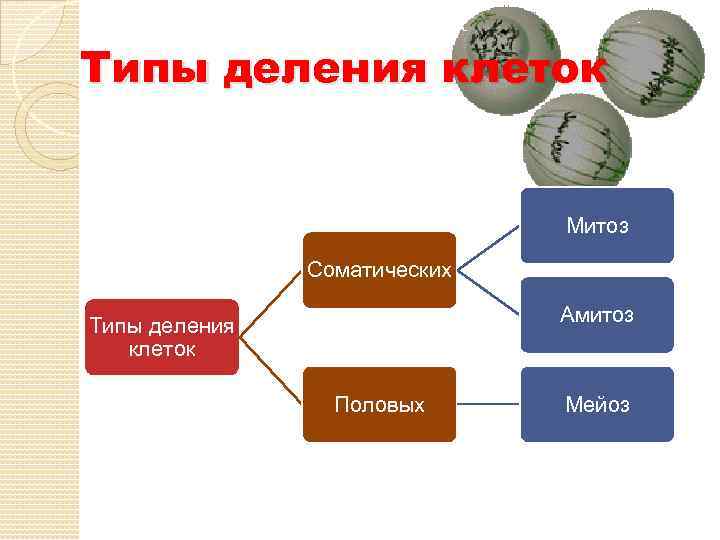 Типы деления клеток

Типы деления клеток

Соматических

Половых

Митоз

Амитоз

Мейоз